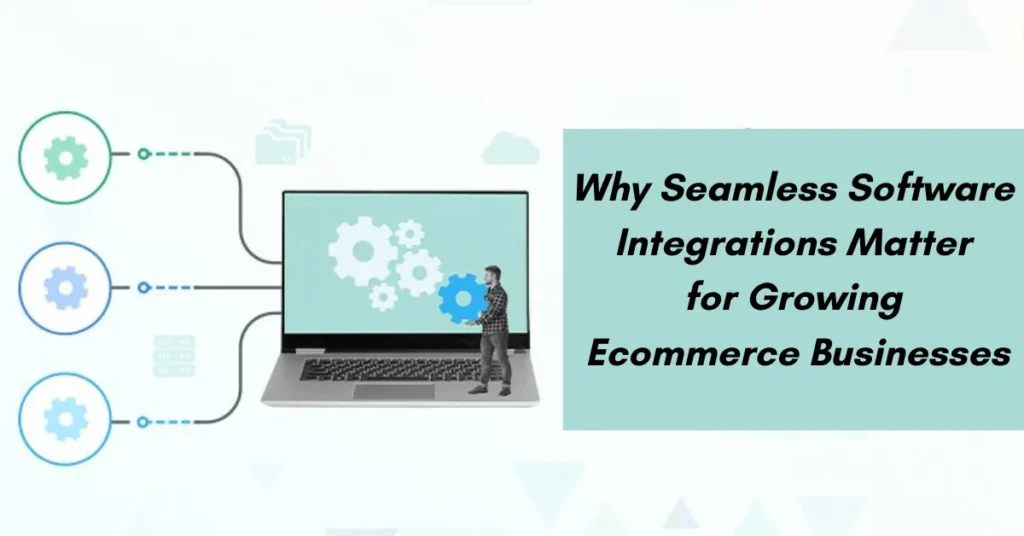 Why Seamless Software Integrations Matter for Growing Ecommerce Businesses